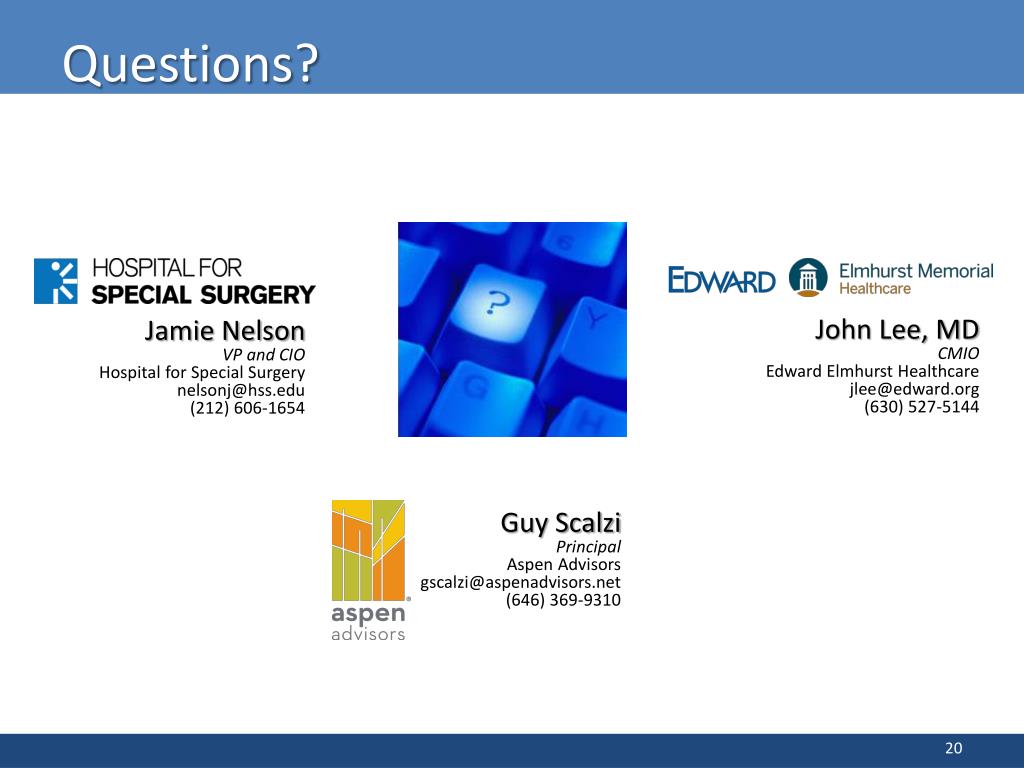 Questions?

HOSPITAL FOR SPECIAL SURGERY

Jamie Nelson
VP and CIO
Hospital for Special Surgery
nelsonj@hss.edu
(212) 606-1654

?

EDWARD Elmhurst Memorial Healthcare

John Lee, MD
CMIO
Edward Elmhurst Healthcare
jlee@edward.org
(630) 527-5144

aspen advisors

Guy Scalzi
Principal
Aspen Advisors
gscalzi@aspenadvisors.net
(646) 369-9310

20